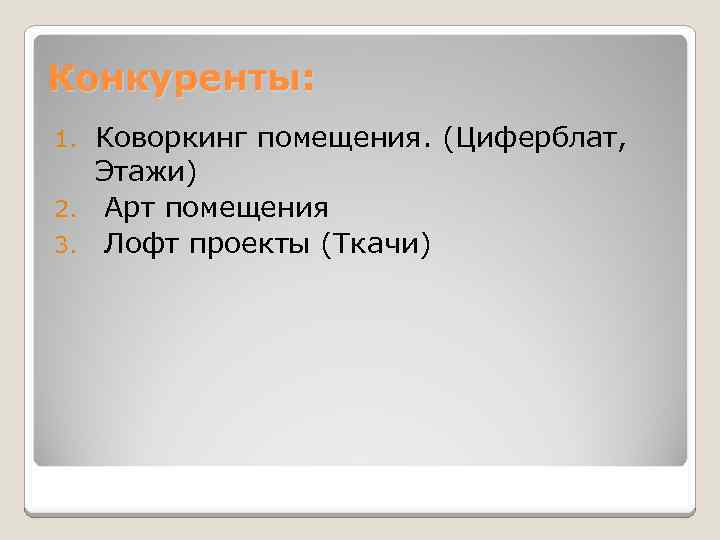 Конкуренты:

1. Коворкинг помещения. (Циферблат, Этажи)
2. Арт помещения
3. Лофт проекты (Ткачи)